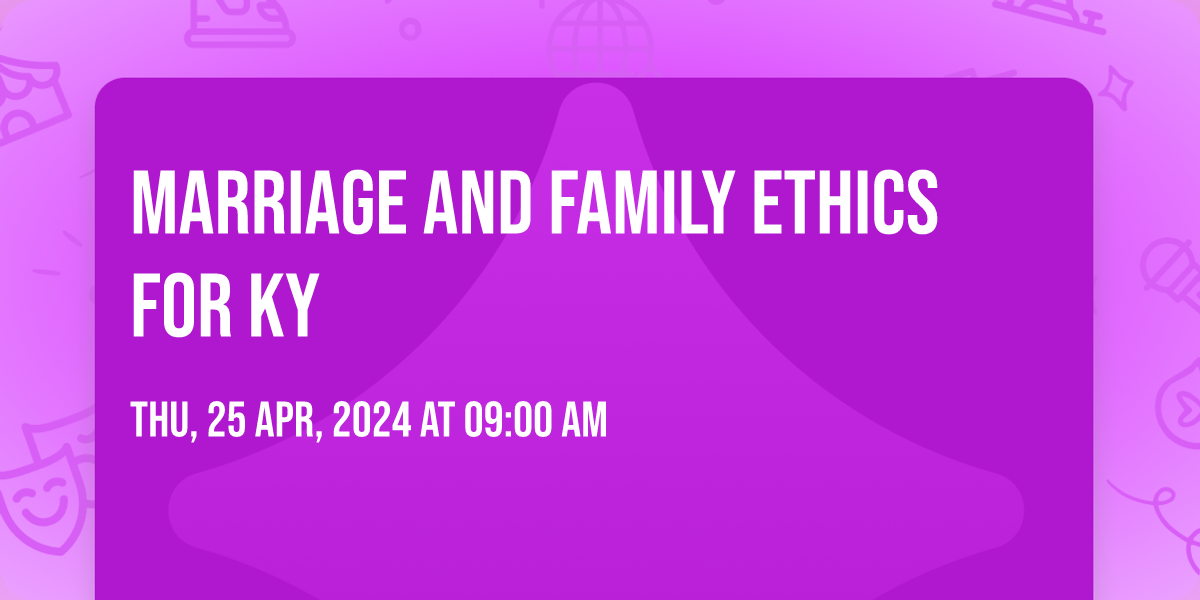 MARRIAGE AND FAMILY ETHICS FOR KY

THU, 25 APR, 2024 AT 09:00 AM